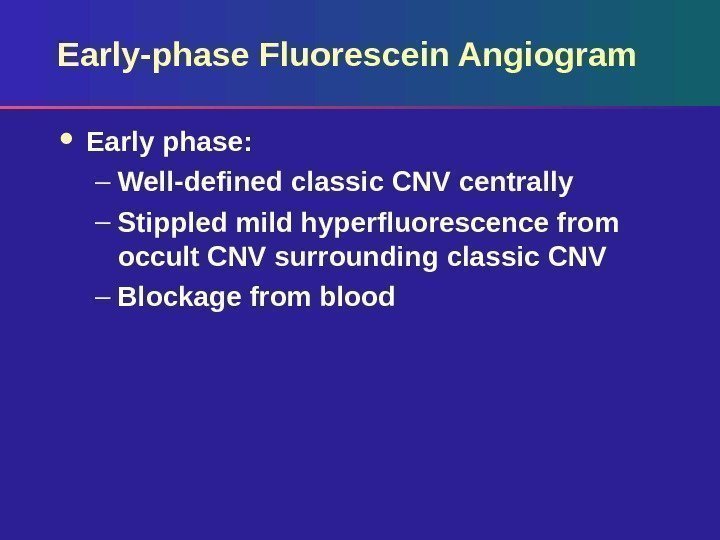 Early-phase Fluorescein Angiogram

• Early phase:
  – Well-defined classic CNV centrally
  – Stippled mild hyperfluorescence from occult CNV surrounding classic CNV
  – Blockage from blood